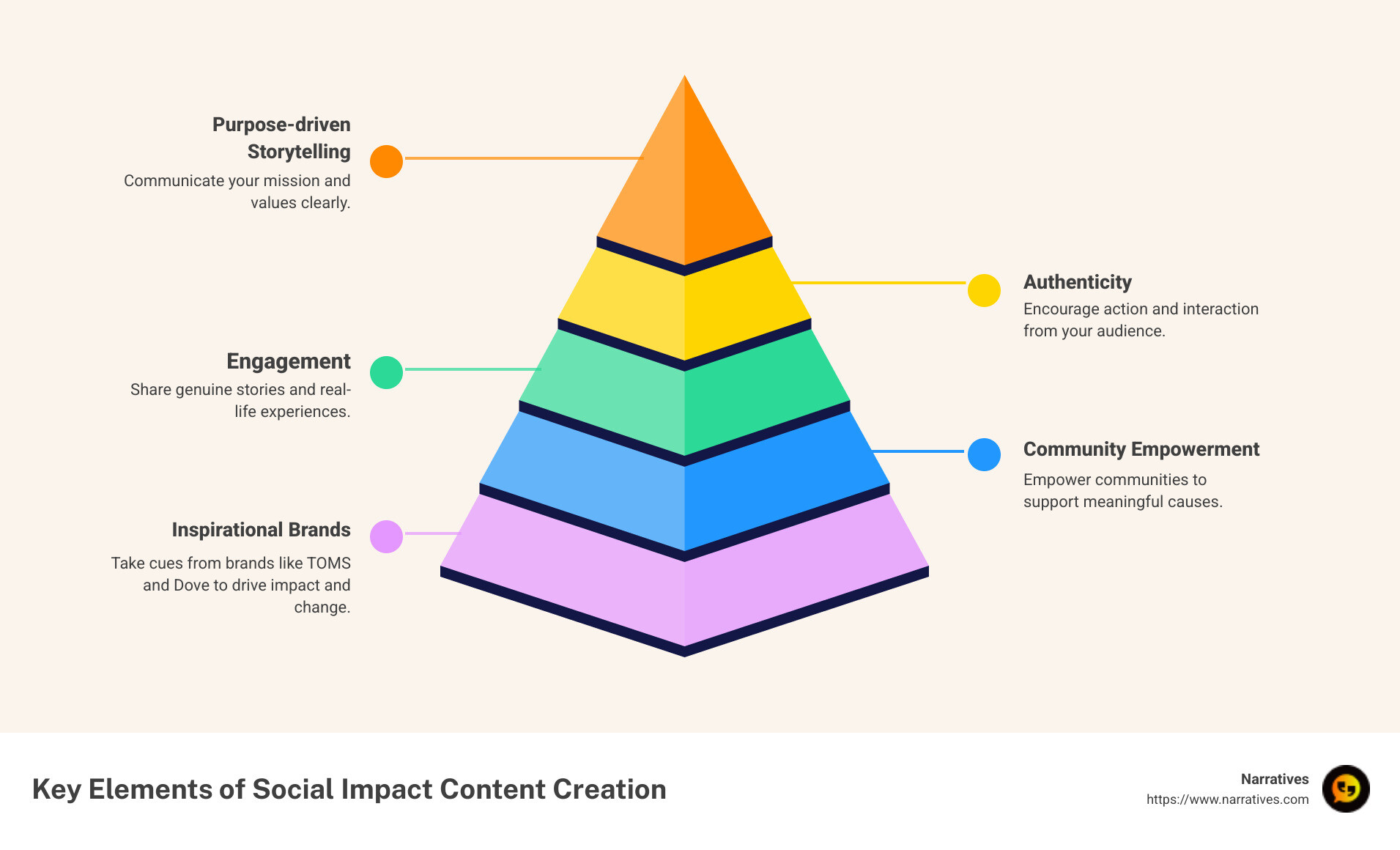 Purpose-driven Storytelling

Communicate your mission and values clearly.

Authenticity

Encourage action and interaction from your audience.

Engagement

Share genuine stories and real-life experiences.

Community Empowerment

Empower communities to support meaningful causes.

Inspirational Brands

Take cues from brands like TOMS and Dove to drive impact and change.

Key Elements of Social Impact Content Creation

Narratives
https://www.narratives.com